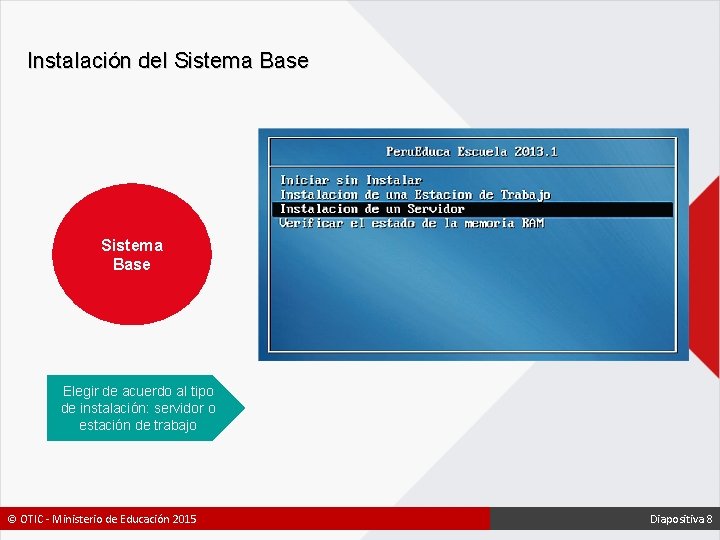 Instalación del Sistema Base

Sistema Base

PeruEduca Escuela 2013.1

Iniciar sin Instalar
Instalacion de una Estacion de Trabajo
Instalacion de un Servidor
Verificar el estado de la memoria RAM

Elegir de acuerdo al tipo de instalación: servidor o estación de trabajo

© OTIC - Ministerio de Educación 2015

Diapositiva 8